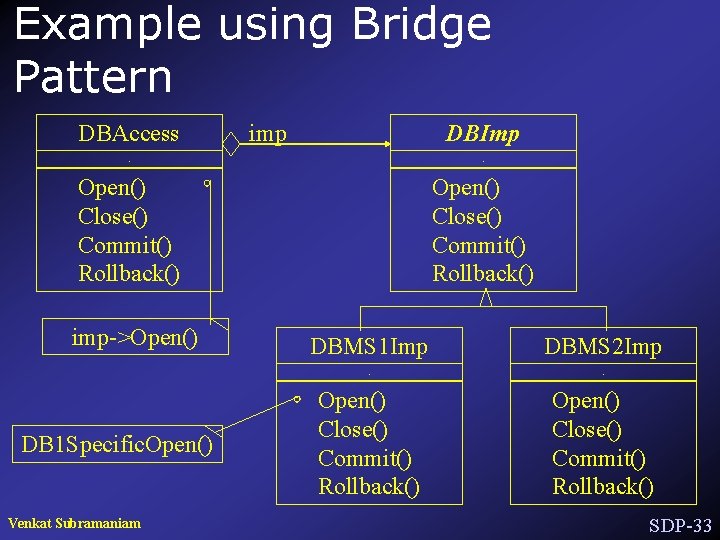 Example using Bridge Pattern

DBAccess

Open()
Close()
Commit()
Rollback()

imp

DBImp

Open()
Close()
Commit()
Rollback()

imp->Open()

DBMS1Imp

Open()
Close()
Commit()
Rollback()

DBMS2Imp

Open()
Close()
Commit()
Rollback()

DB1SpecificOpen()

Venkat Subramaniam

SDP-33